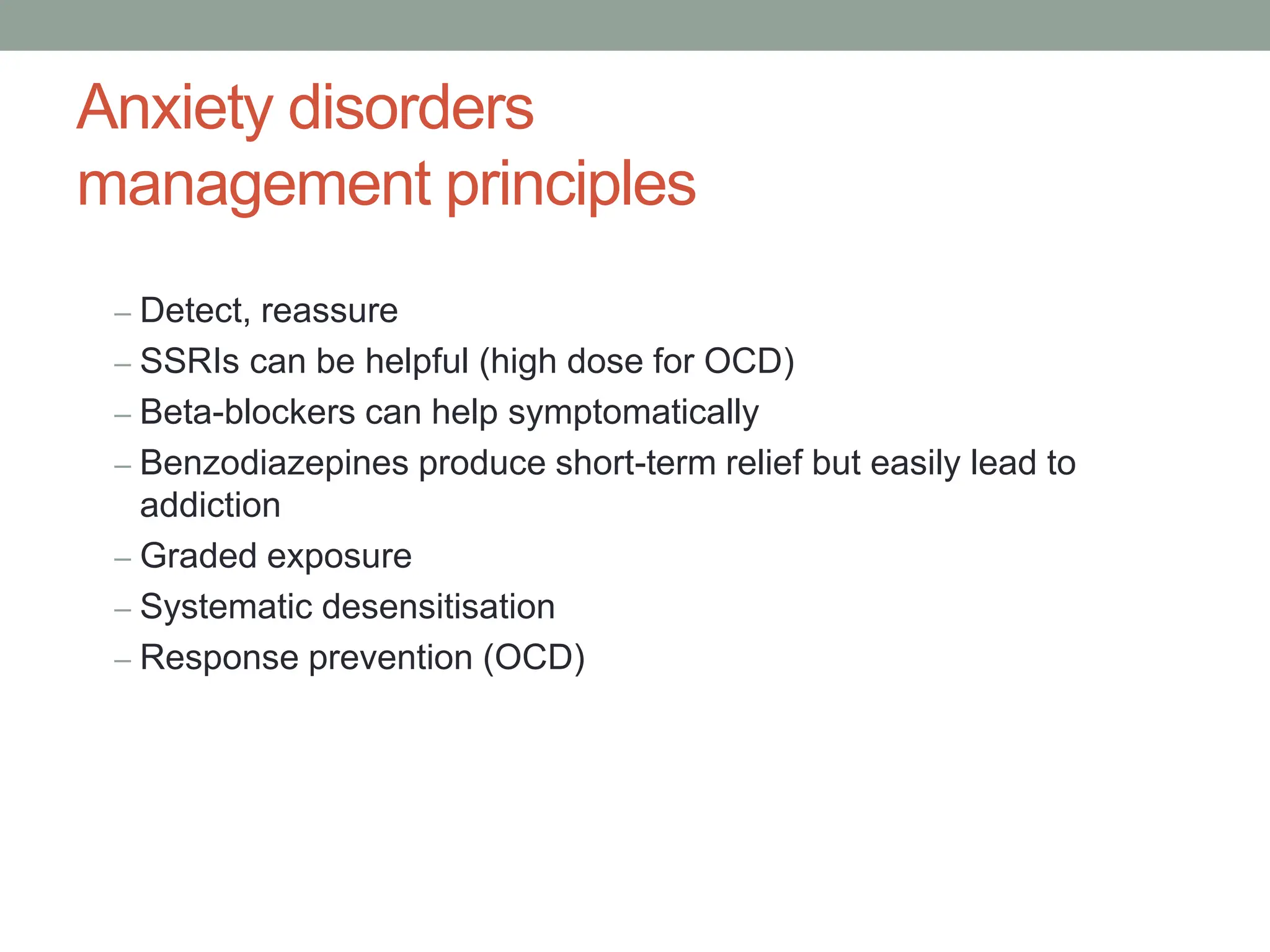 Anxiety disorders management principles

– Detect, reassure
– SSRIs can be helpful (high dose for OCD)
– Beta-blockers can help symptomatically
– Benzodiazepines produce short-term relief but easily lead to addiction
– Graded exposure
– Systematic desensitisation
– Response prevention (OCD)